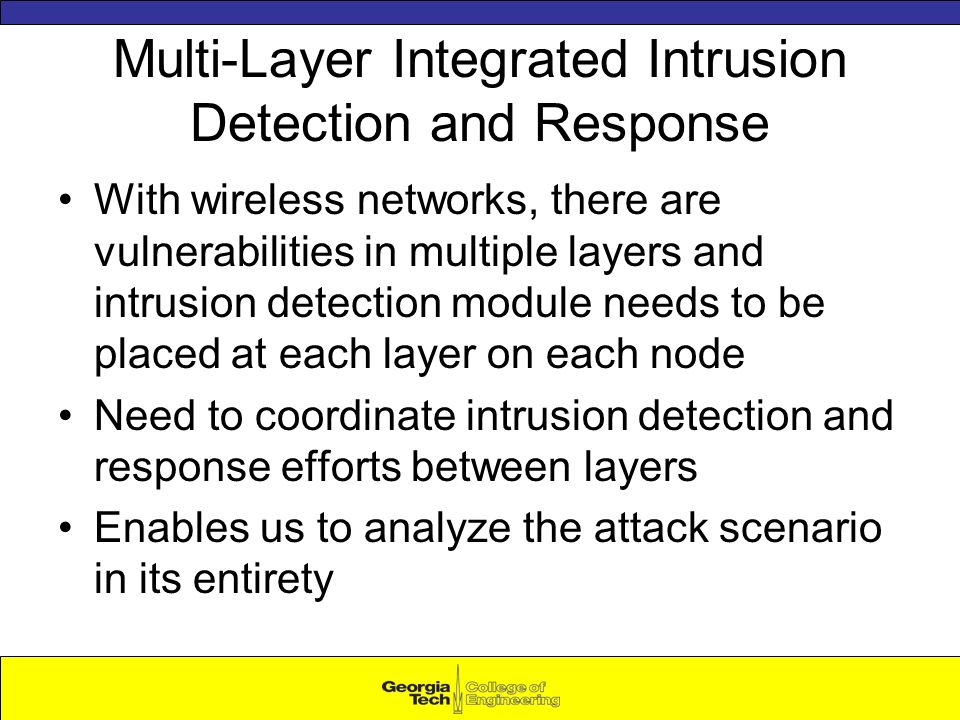 Multi-Layer Integrated Intrusion Detection and Response

• With wireless networks, there are vulnerabilities in multiple layers and intrusion detection module needs to be placed at each layer on each node

• Need to coordinate intrusion detection and response efforts between layers

• Enables us to analyze the attack scenario in its entirety

Georgia Tech College of Engineering